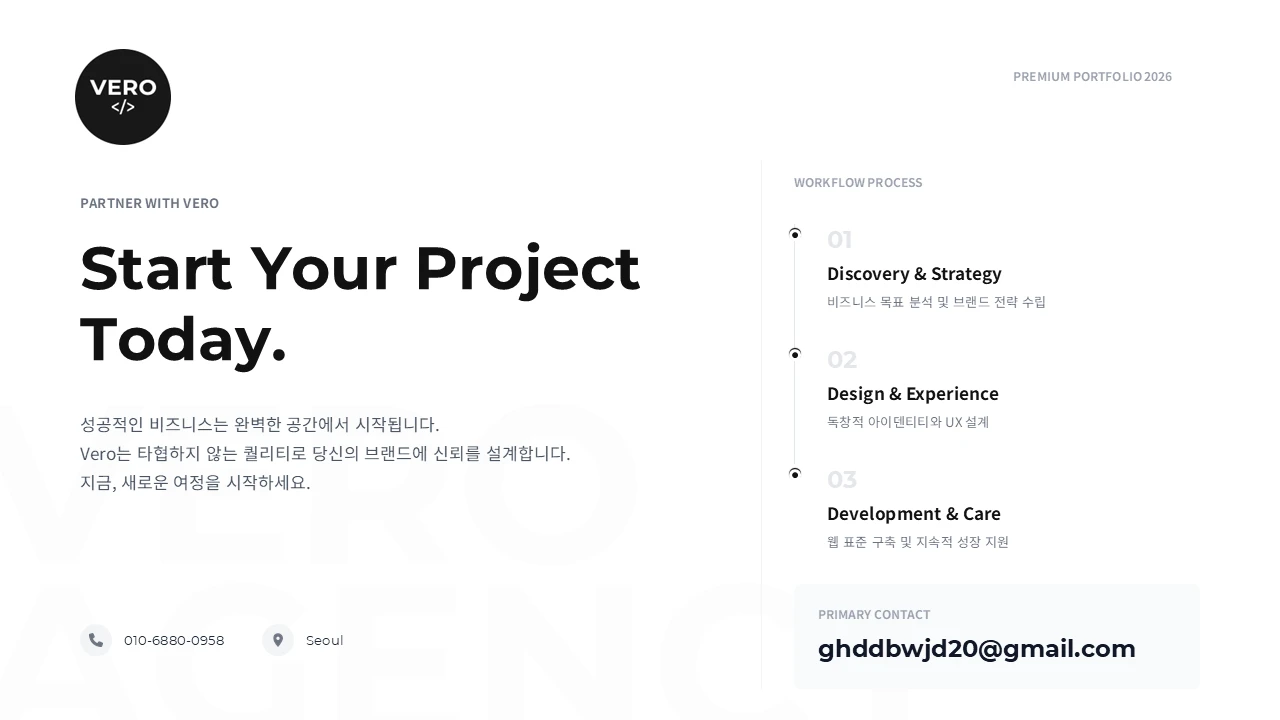 VERO
</>

PREMIUM PORTFOLIO 2026

PARTNER WITH VERO

Start Your Project Today.

성공적인 비즈니스는 완벽한 공간에서 시작됩니다.
Vero는 타협하지 않는 퀄리티로 당신의 브랜드에 신뢰를 설계합니다.
지금, 새로운 여정을 시작하세요.

010-6880-0958

Seoul

WORKFLOW PROCESS

01
Discovery & Strategy
비즈니스 목표 분석 및 브랜드 전략 수립

02
Design & Experience
독창적 아이덴티티와 UX 설계

03
Development & Care
웹 표준 구축 및 지속적 성장 지원

PRIMARY CONTACT
ghddbwjd20@gmail.com